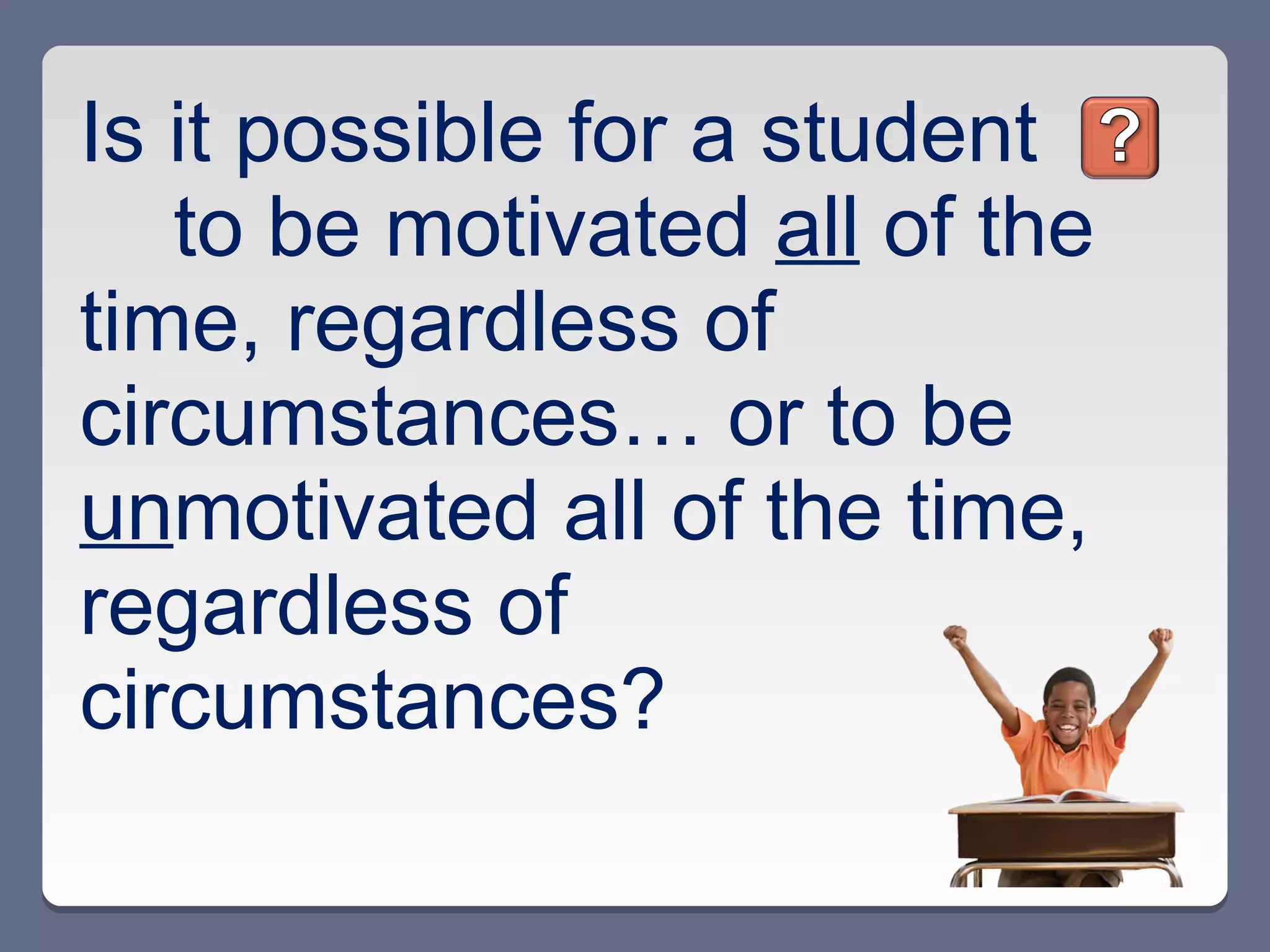 Is it possible for a student ? to be motivated all of the time, regardless of circumstances… or to be unmotivated all of the time, regardless of circumstances?